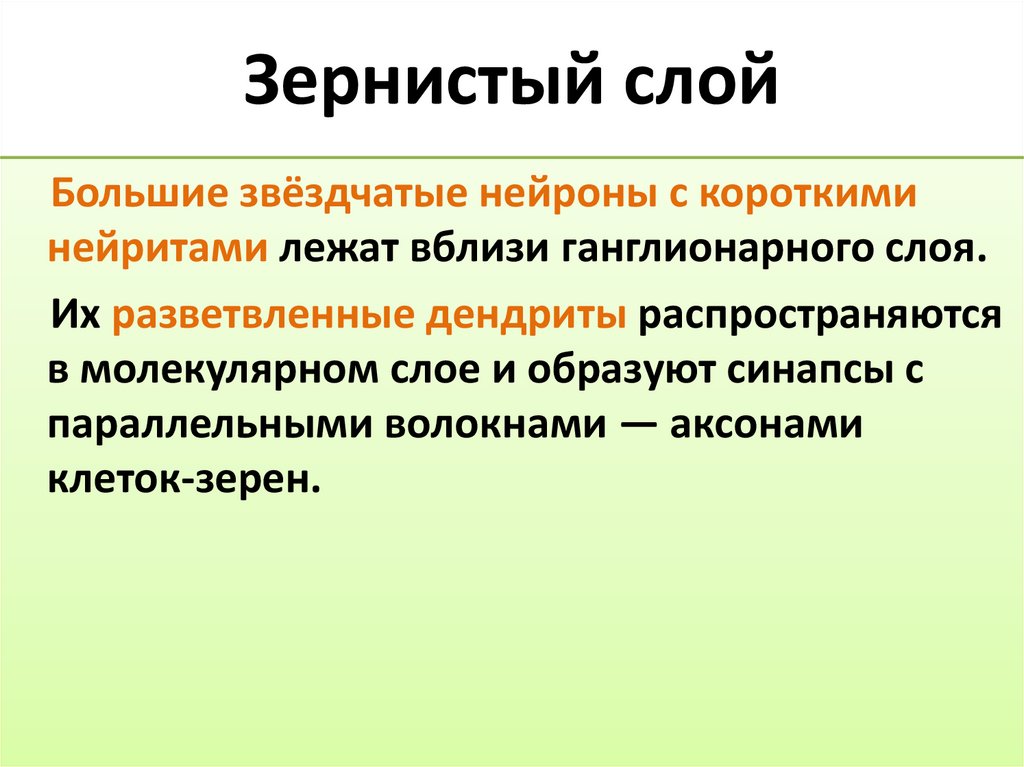 Зернистый слой

Большие звёздчатые нейроны с короткими нейритами лежат вблизи ганглионарного слоя.

Их разветвленные дендриты распространяются в молекулярном слое и образуют синапсы с параллельными волокнами — аксонами клеток-зерен.